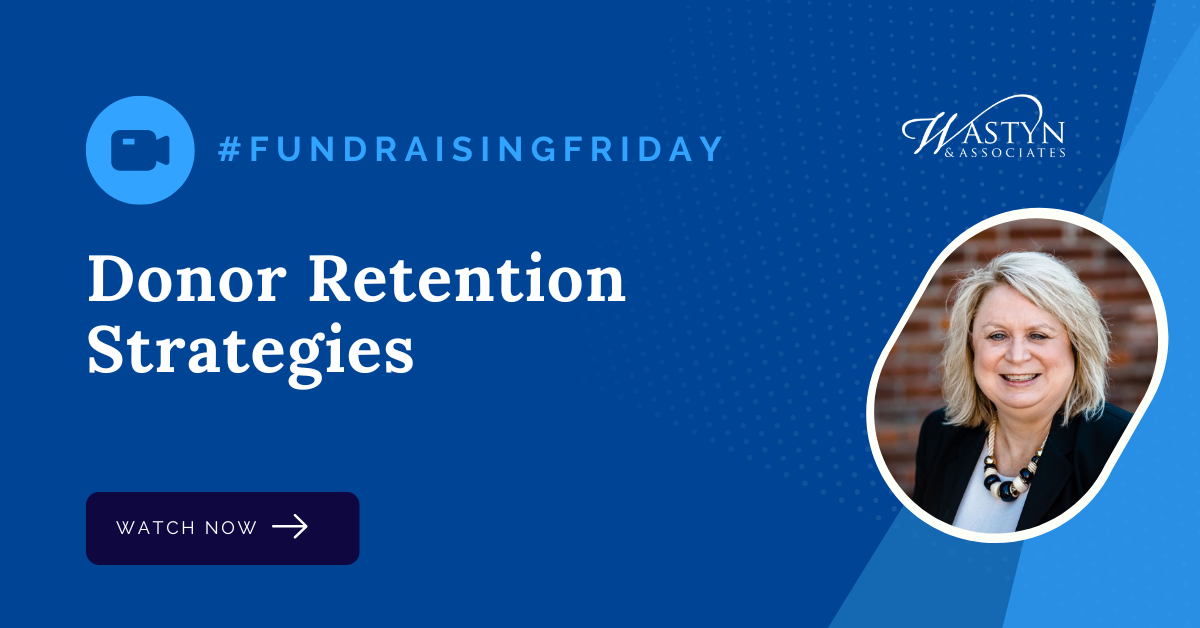 #FUNDRAISINGFRIDAY

WASTYN & ASSOCIATES

Donor Retention Strategies

WATCH NOW